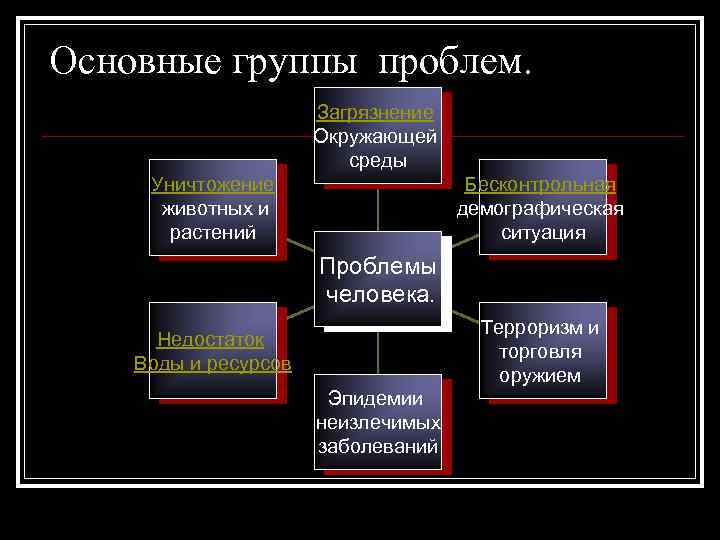 Основные группы проблем.

Загрязнение Окружающей среды

Уничтожение животных и растений

Бесконтрольная демографическая ситуация

Проблемы человека.

Недостаток Воды и ресурсов

Терроризм и торговля оружием

Эпидемии неизлечимых заболеваний